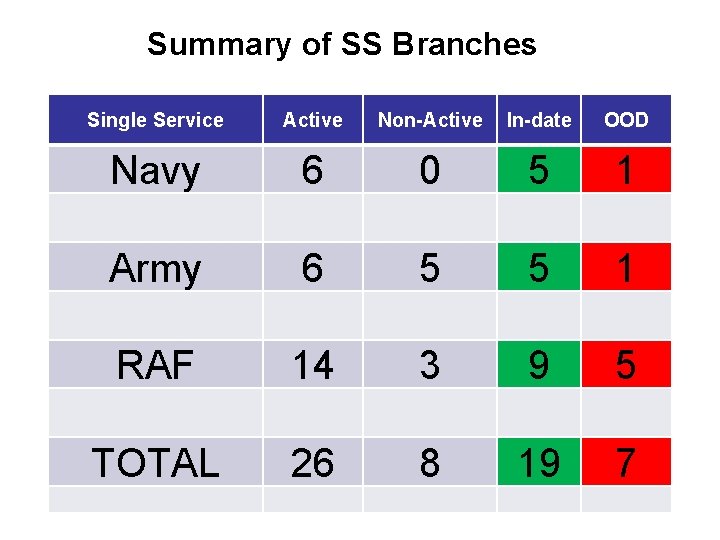 Summary of SS Branches

| Single Service | Active | Non-Active | In-date | OOD |
|---|---|---|---|---|
| Navy | 6 | 0 | 5 | 1 |
| | | | | |
| Army | 6 | 5 | 5 | 1 |
| | | | | |
| RAF | 14 | 3 | 9 | 5 |
| | | | | |
| TOTAL | 26 | 8 | 19 | 7 |
| | | | | |